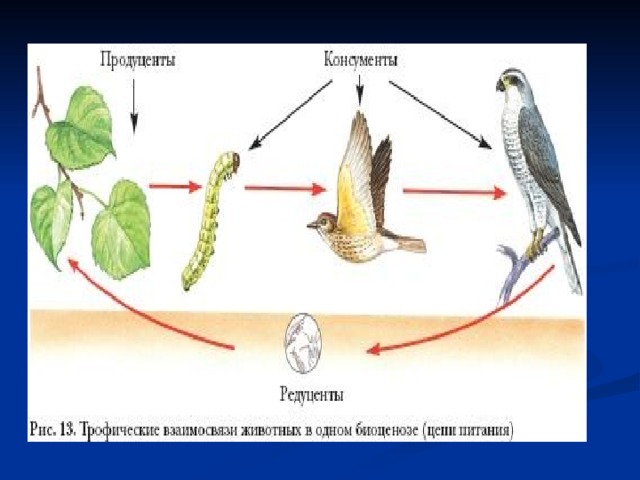 Продуценты

Консументы

Редуценты

Рис. 13. Трофические взаимосвязи животных в одном биоценозе (цепи питания)